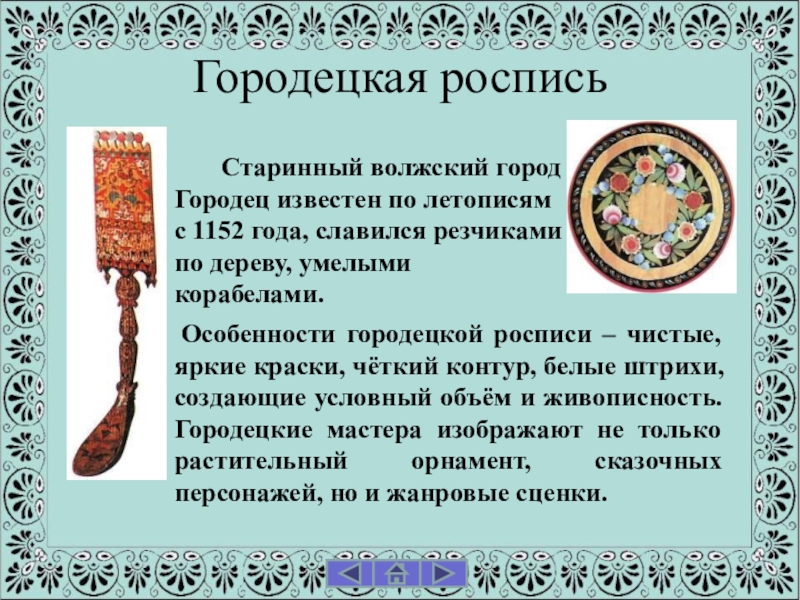 Городецкая роспись

Старинный волжский город Городец известен по летописям с 1152 года, славился резчиками по дереву, умелыми корабелами.

Особенности городецкой росписи – чистые, яркие краски, чёткий контур, белые штрихи, создающие условный объём и живописность. Городецкие мастера изображают не только растительный орнамент, сказочных персонажей, но и жанровые сценки.